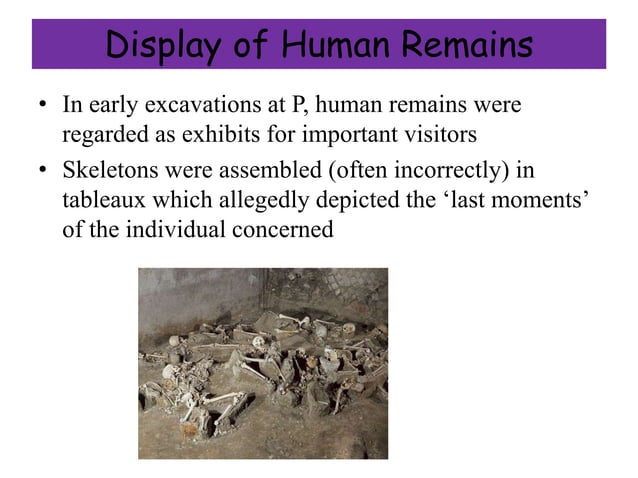 Display of Human Remains

• In early excavations at P, human remains were regarded as exhibits for important visitors

• Skeletons were assembled (often incorrectly) in tableaux which allegedly depicted the ‘last moments’ of the individual concerned